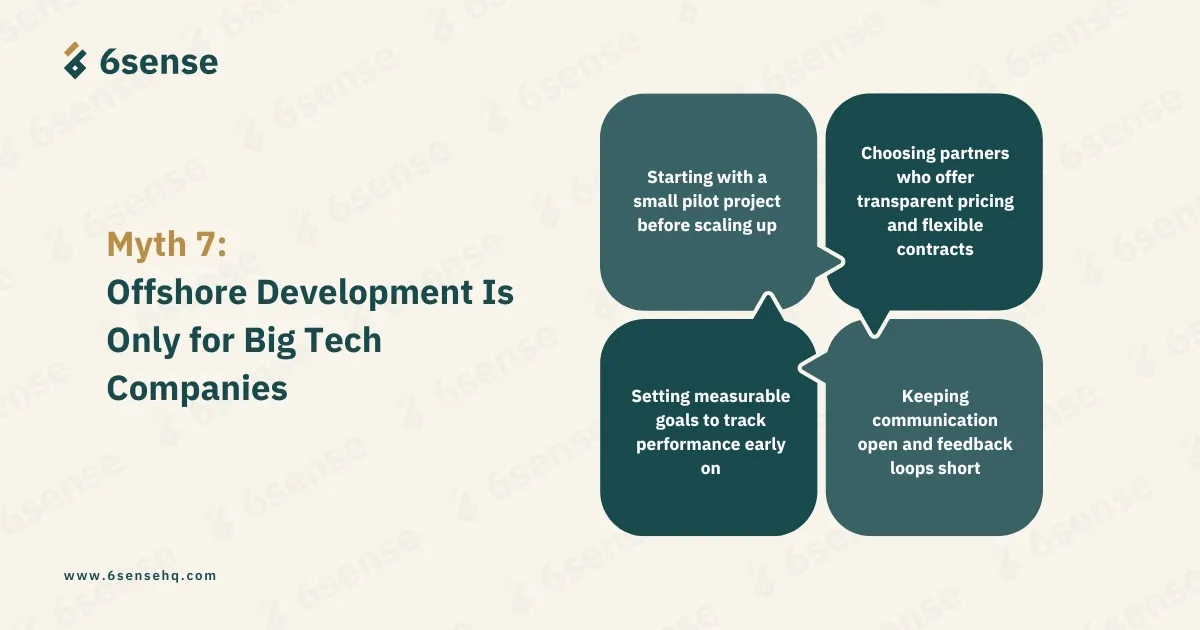 6sense

Myth 7:
Offshore Development Is Only for Big Tech Companies

Starting with a small pilot project before scaling up

Choosing partners who offer transparent pricing and flexible contracts

Setting measurable goals to track performance early on

Keeping communication open and feedback loops short

www.6sensehq.com